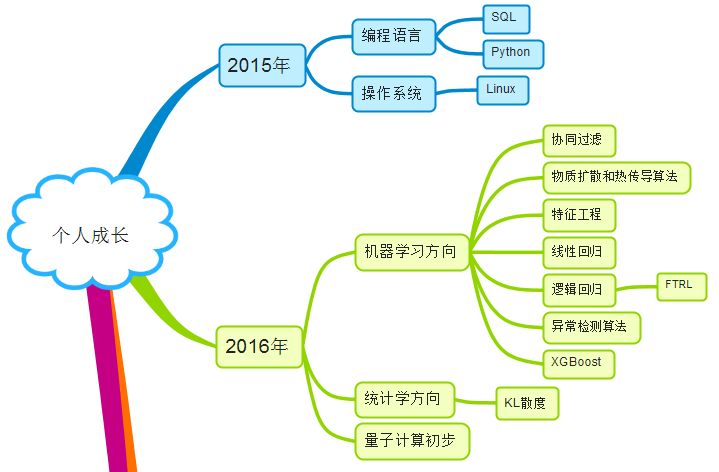 个人成长

2015年

编程语言

SQL

Python

操作系统

Linux

2016年

机器学习方向

协同过滤

物质扩散和热传导算法

特征工程

线性回归

逻辑回归

FTRL

异常检测算法

XGBoost

统计学方向

KL散度

量子计算初步